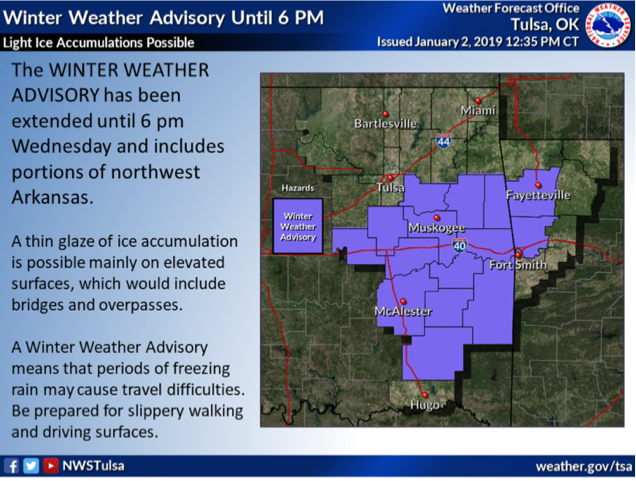 Winter Weather Advisory Until 6 PM

Light Ice Accumulations Possible

Weather Forecast Office
Tulsa, OK
Issued January 2, 2019 12:35 PM CT

NATIONAL WEATHER SERVICE

The WINTER WEATHER ADVISORY has been extended until 6 pm Wednesday and includes portions of northwest Arkansas.

A thin glaze of ice accumulation is possible mainly on elevated surfaces, which would include bridges and overpasses.

A Winter Weather Advisory means that periods of freezing rain may cause travel difficulties. Be prepared for slippery walking and driving surfaces.

Hazards

Winter Weather Advisory

Bartlesville

Miami

44

Tulsa

Fayetteville

Muskogee

40

Fort Smith

McAlester

Hugo

NWSTulsa

weather.gov/tsa